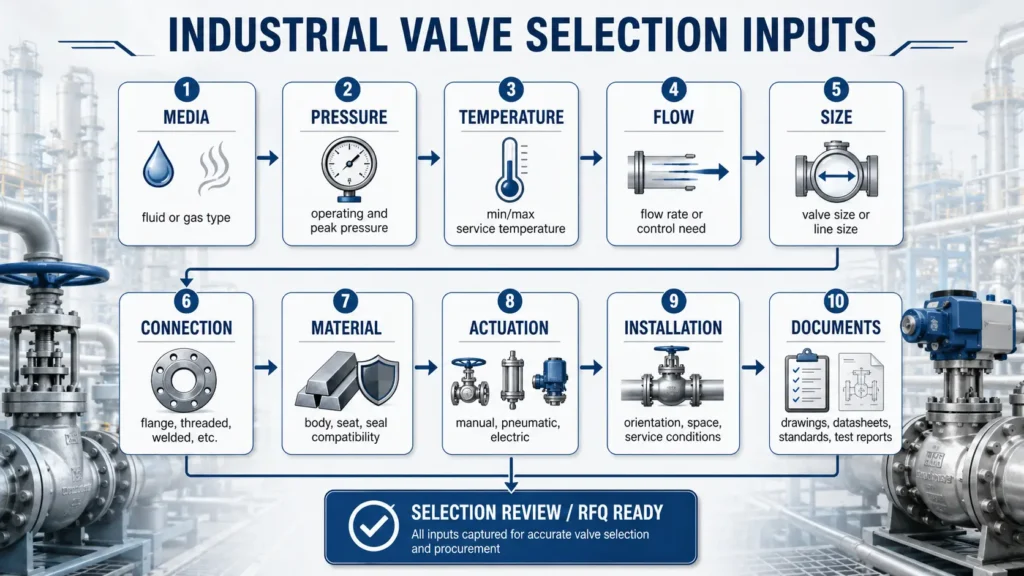 INDUSTRIAL VALVE SELECTION INPUTS

1
MEDIA
fluid or gas type

2
PRESSURE
operating and peak pressure

3
TEMPERATURE
min/max service temperature

4
FLOW
flow rate or control need

5
SIZE
valve size or line size

6
CONNECTION
flange, threaded, welded, etc.

7
MATERIAL
body, seat, seal compatibility

8
ACTUATION
manual, pneumatic, electric

9
INSTALLATION
orientation, space, service conditions

10
DOCUMENTS
drawings, datasheets, standards, test reports

SELECTION REVIEW / RFQ READY
All inputs captured for accurate valve selection and procurement